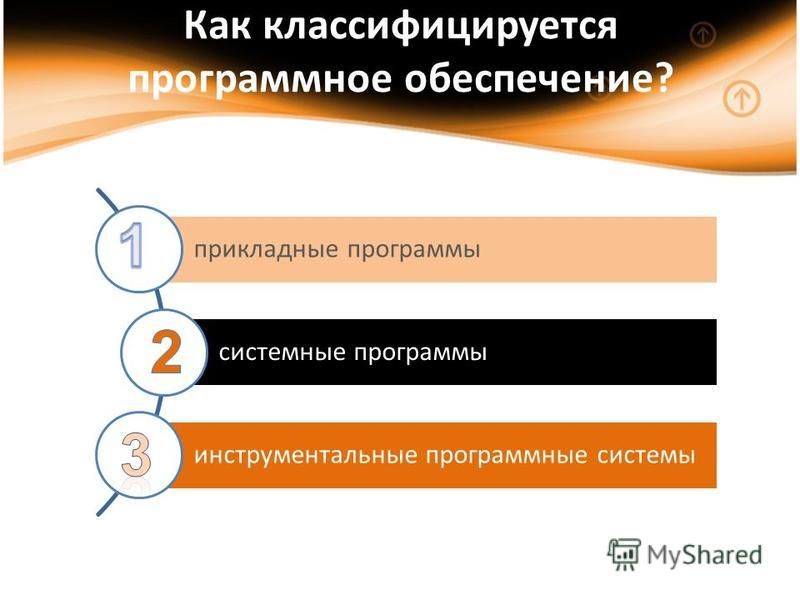 Как классифицируется программное обеспечение?

1 прикладные программы

2 системные программы

3 инструментальные программные системы

MyShared